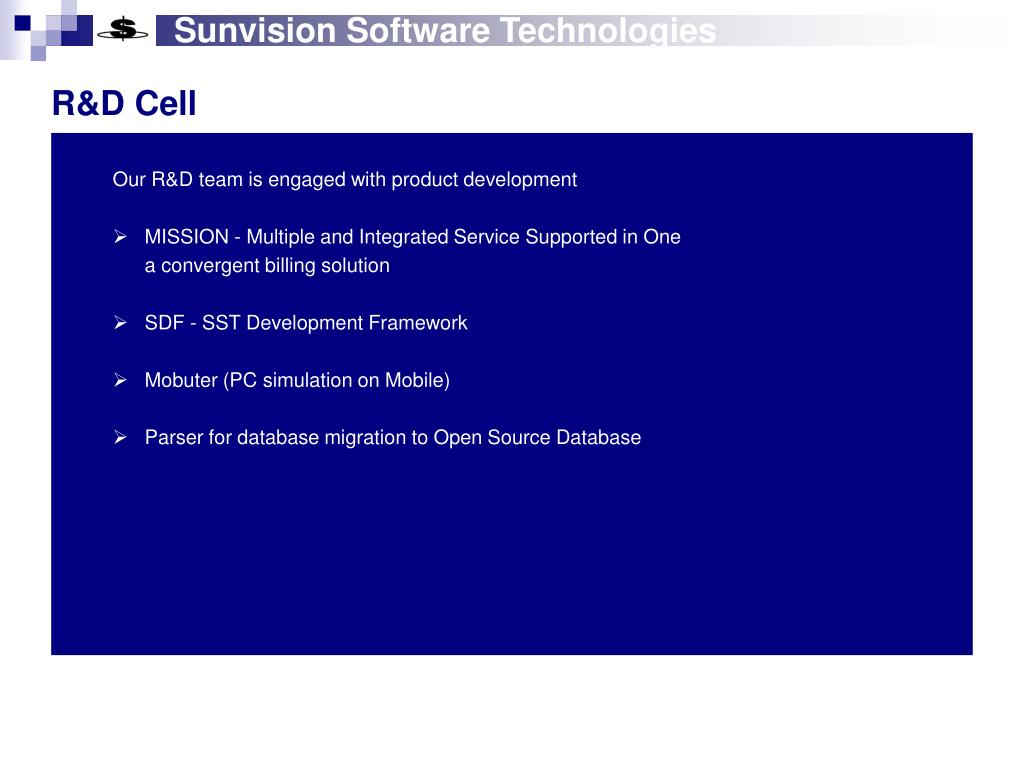 Sunvision Software Technologies

R&D Cell

Our R&D team is engaged with product development

➢ MISSION - Multiple and Integrated Service Supported in One a convergent billing solution

➢ SDF - SST Development Framework

➢ Mobuter (PC simulation on Mobile)

➢ Parser for database migration to Open Source Database